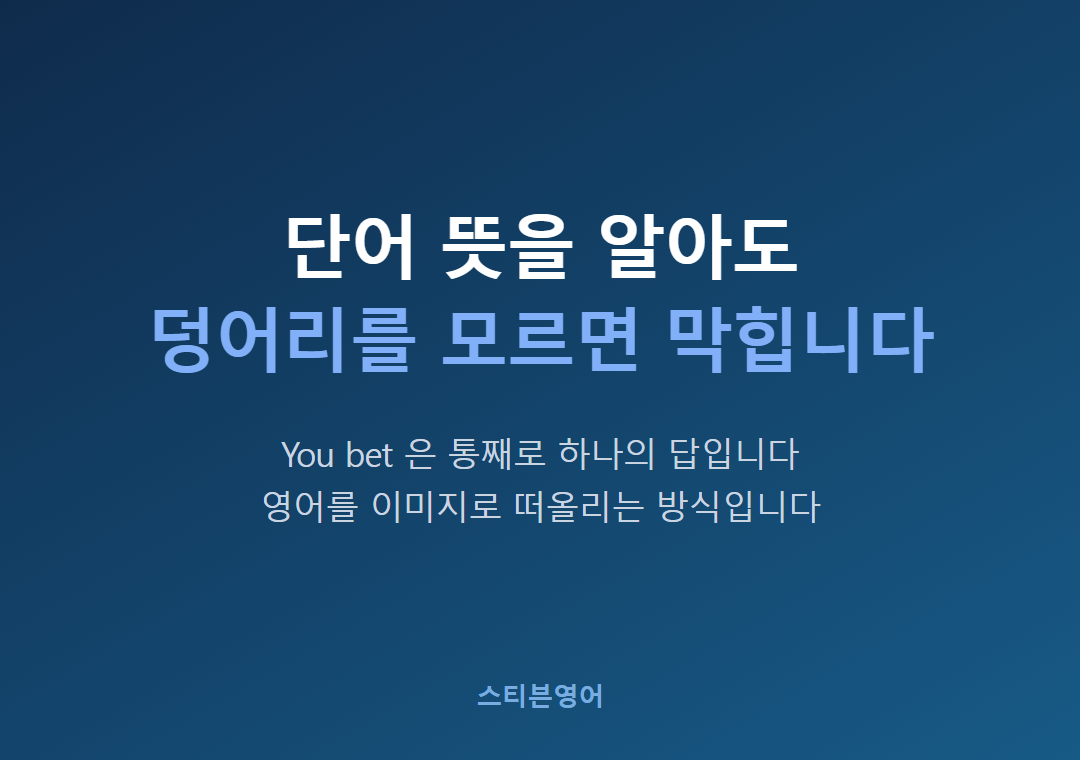 단어 뜻을 알아도
덩어리를 모르면 막힙니다

You bet 은 통째로 하나의 답입니다
영어를 이미지로 떠올리는 방식입니다

스티븐영어